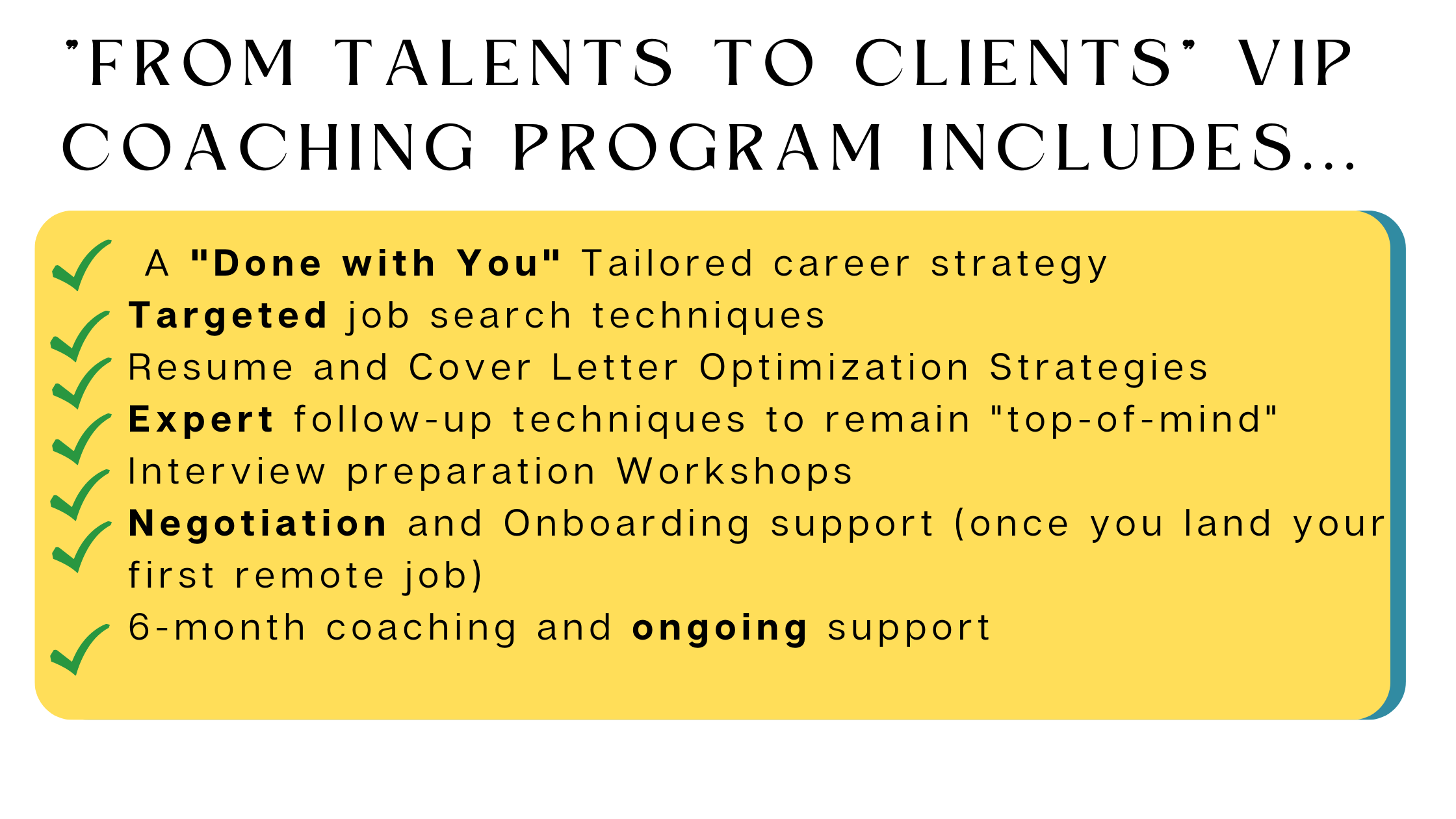 "FROM TALENTS TO CLIENTS" VIP COACHING PROGRAM INCLUDES...

A "Done with You" Tailored career strategy
Targeted job search techniques
Resume and Cover Letter Optimization Strategies
Expert follow-up techniques to remain "top-of-mind"
Interview preparation Workshops
Negotiation and Onboarding support (once you land your first remote job)
6-month coaching and ongoing support